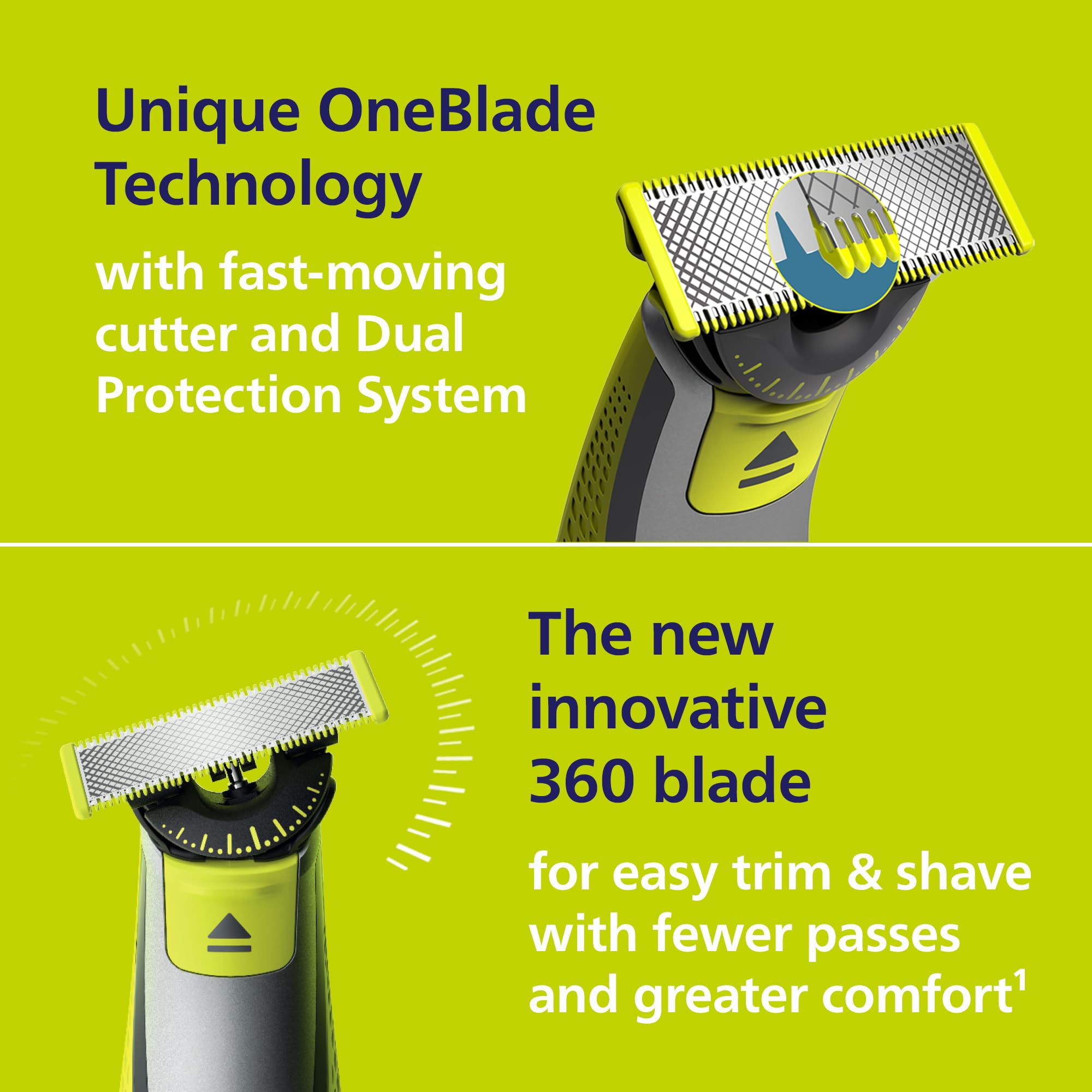 Unique OneBlade Technology

with fast-moving cutter and Dual Protection System

The new innovative 360 blade

for easy trim & shave with fewer passes and greater comfort$^{1}$